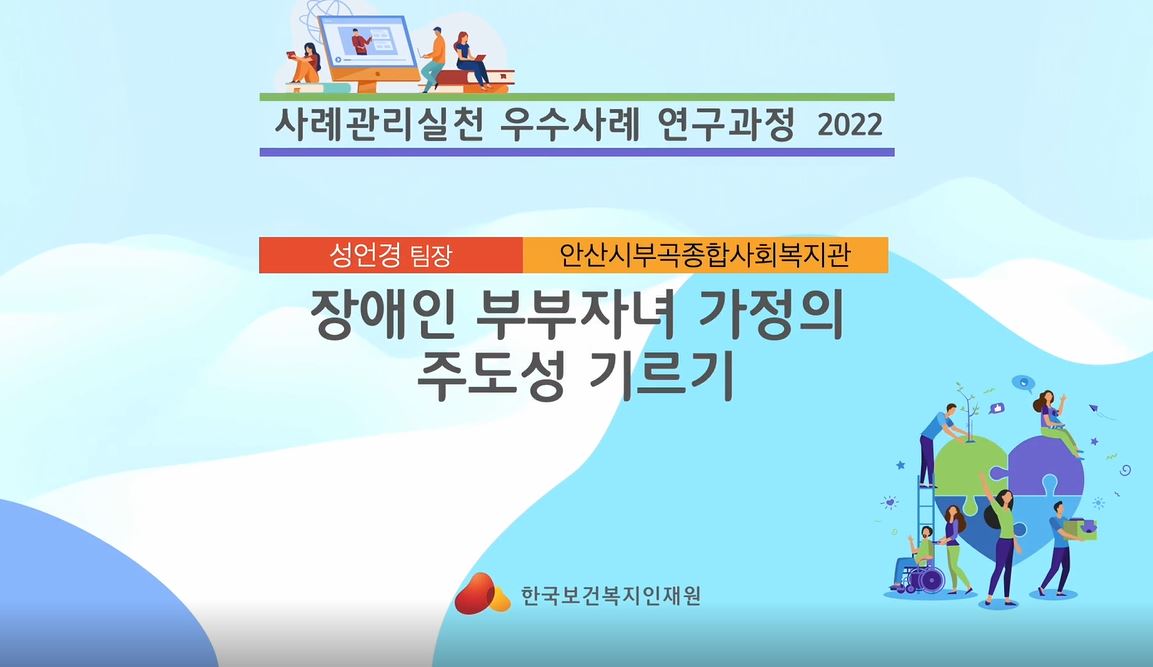 사례관리실천 우수사례 연구과정 2022

성언경 팀장
안산시부곡종합사회복지관

장애인 부부자녀 가정의 주도성 기르기

한국보건복지인재원